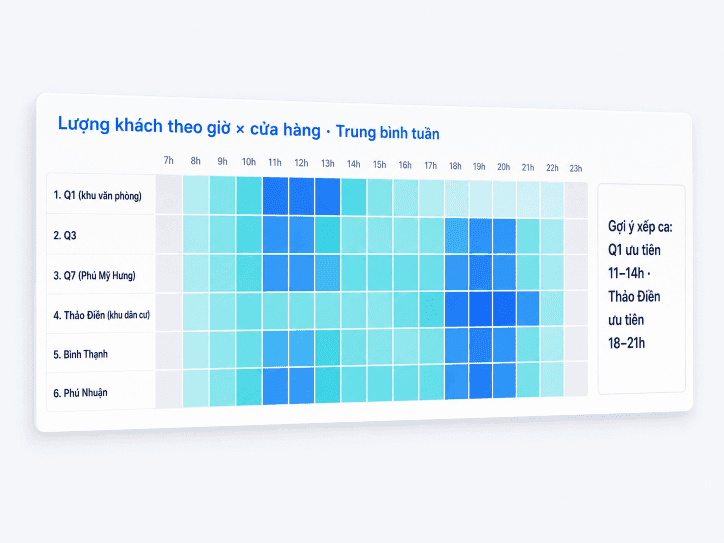 Lượng khách theo giờ × cửa hàng · Trung bình tuần

7h 8h 9h 10h 11h 12h 13h 14h 15h 16h 17h 18h 19h 20h 21h 22h 23h

1. Q1 (khu văn phòng)
2. Q3
3. Q7 (Phú Mỹ Hưng)
4. Thảo Điền (khu dân cư)
5. Bình Thạnh
6. Phú Nhuận

Gợi ý xếp ca: Q1 ưu tiên 11–14h · Thảo Điền ưu tiên 18–21h